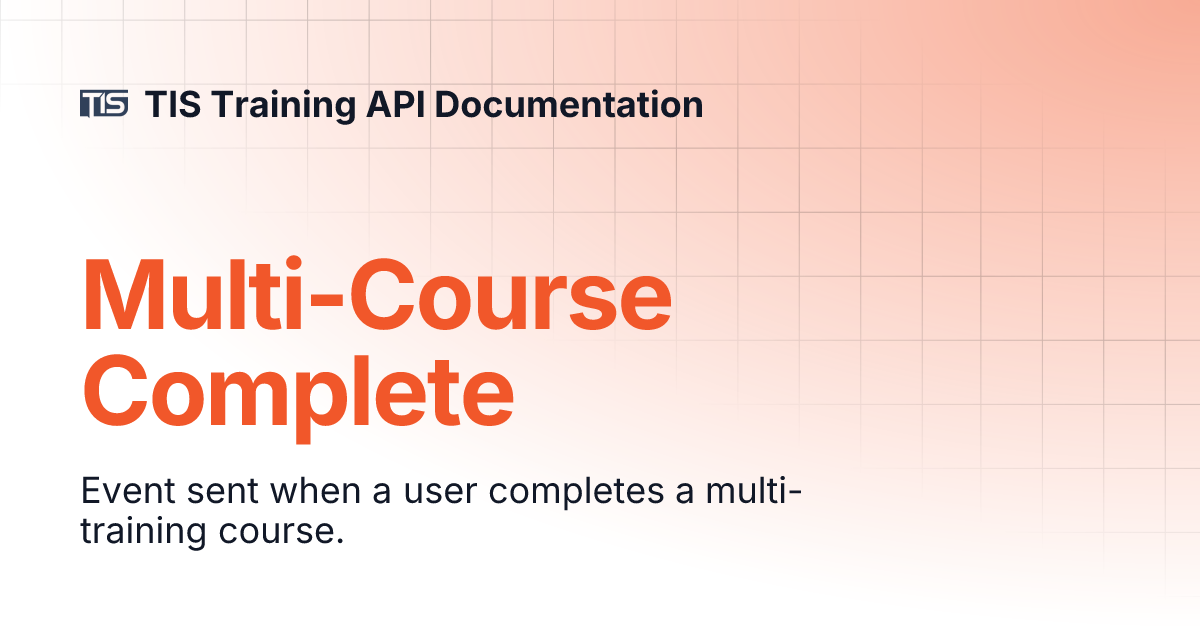 TIS TIS Training API Documentation

Multi-Course Complete

Event sent when a user completes a multi-training course.